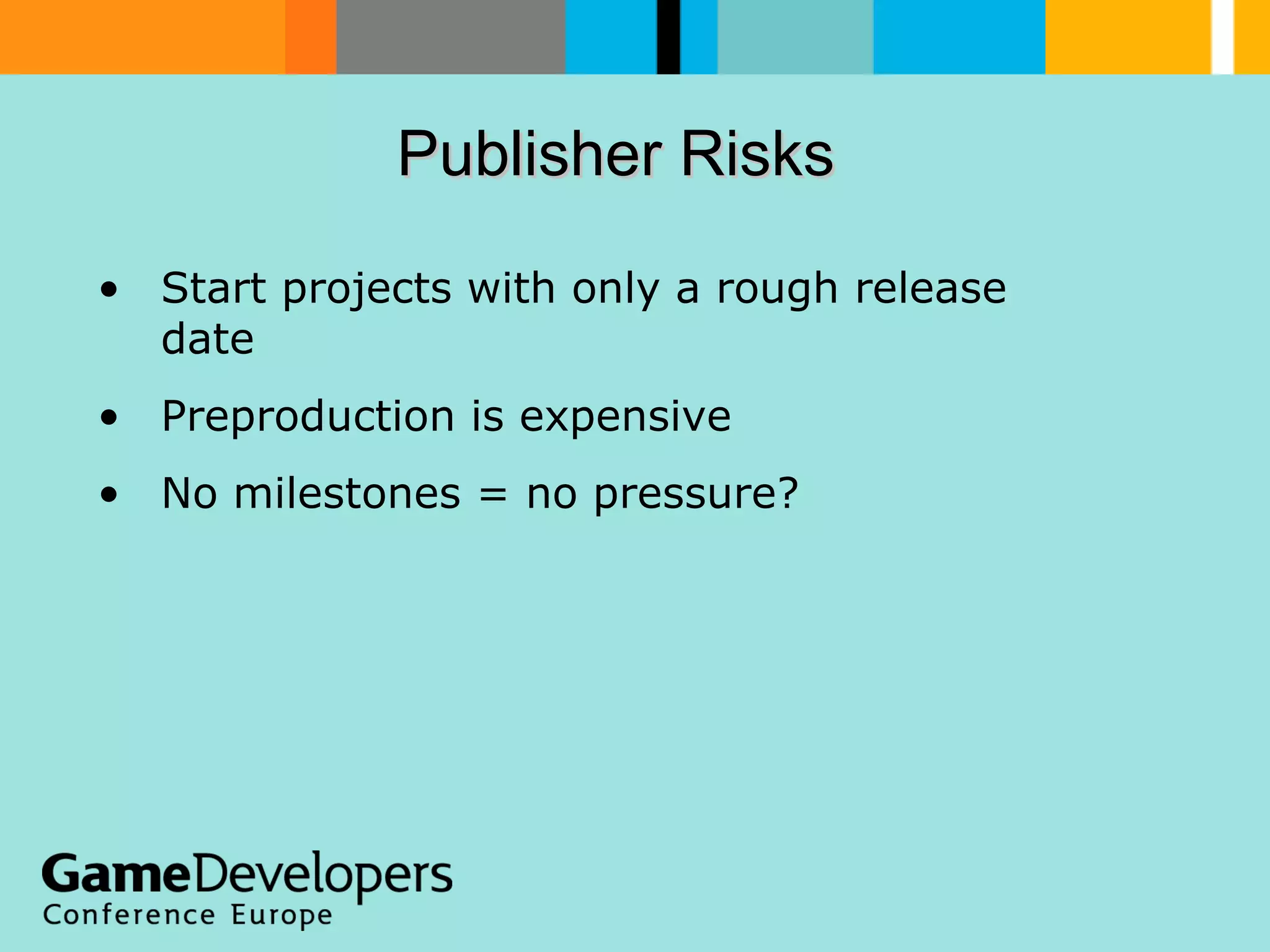 Publisher Risks

• Start projects with only a rough release date

• Preproduction is expensive

• No milestones = no pressure?

GameDevelopers
Conference Europe